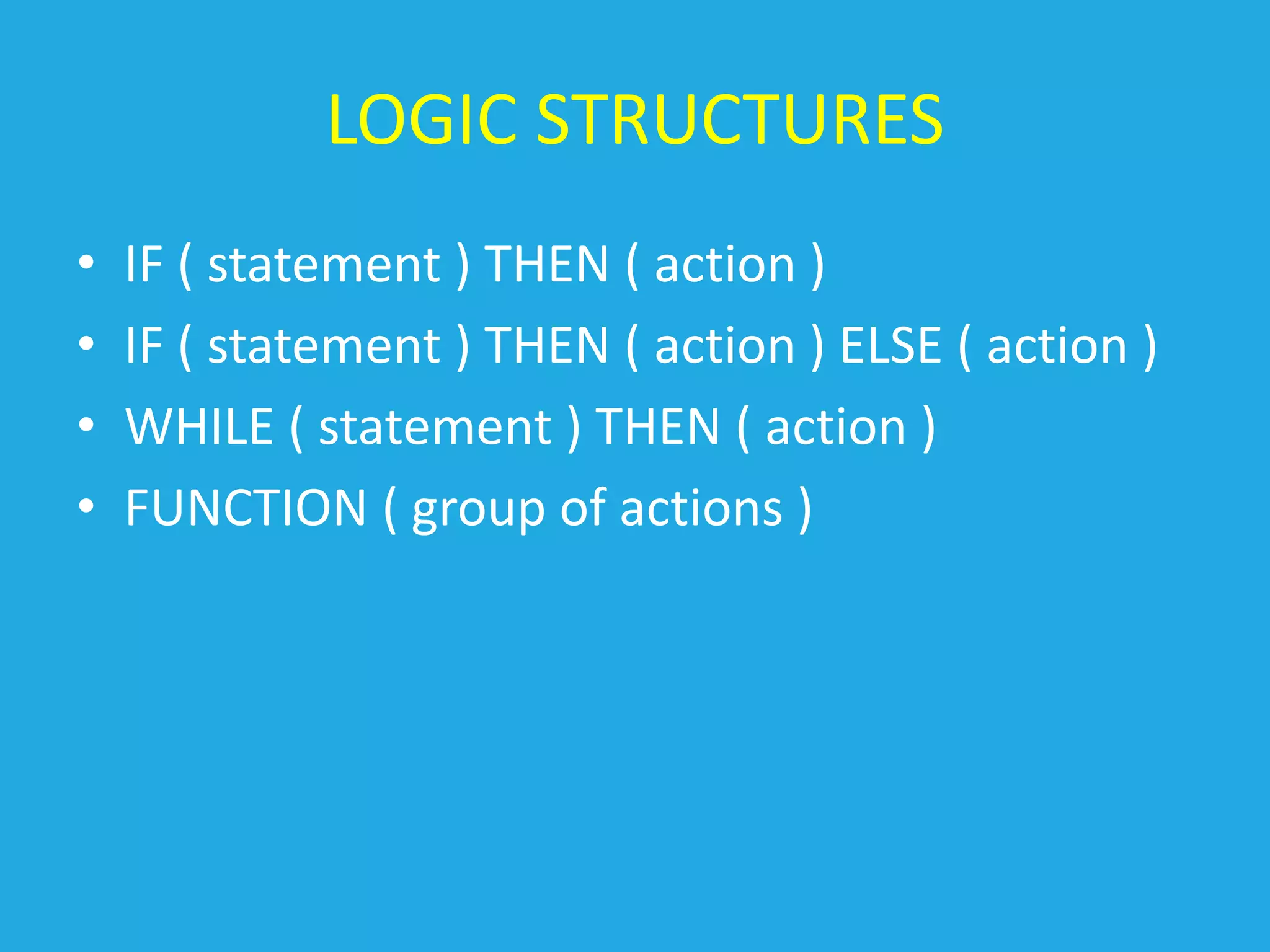 LOGIC STRUCTURES

• IF ( statement ) THEN ( action )
• IF ( statement ) THEN ( action ) ELSE ( action )
• WHILE ( statement ) THEN ( action )
• FUNCTION ( group of actions )